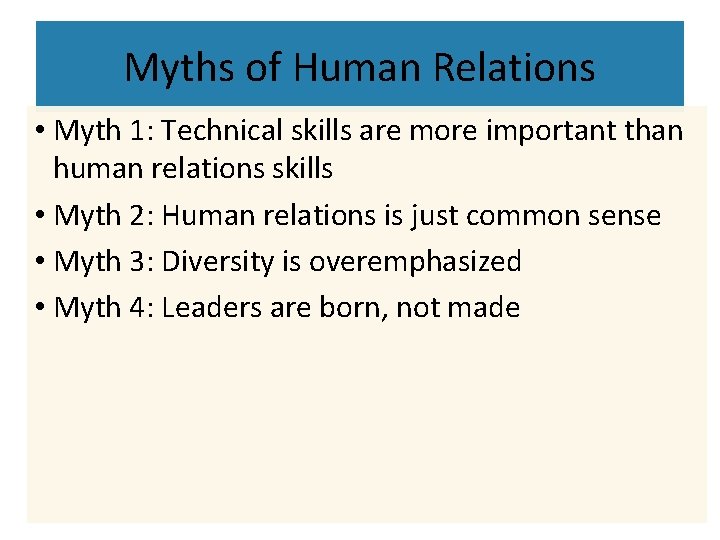 Myths of Human Relations

• Myth 1: Technical skills are more important than human relations skills
• Myth 2: Human relations is just common sense
• Myth 3: Diversity is overemphasized
• Myth 4: Leaders are born, not made